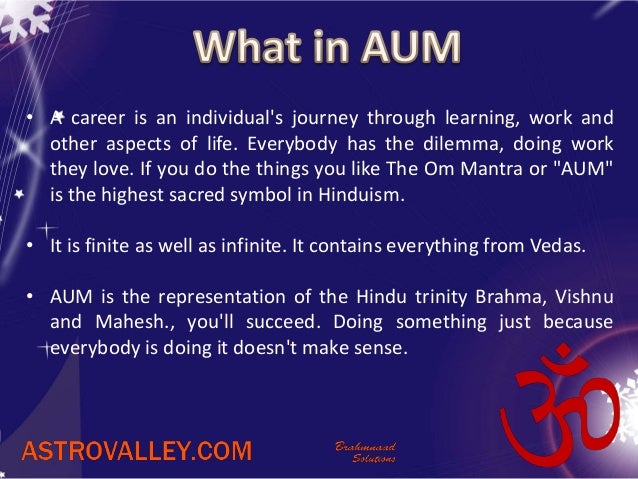 What in AUM

• A career is an individual's journey through learning, work and other aspects of life. Everybody has the dilemma, doing work they love. If you do the things you like The Om Mantra or "AUM" is the highest sacred symbol in Hinduism.

• It is finite as well as infinite. It contains everything from Vedas.

• AUM is the representation of the Hindu trinity Brahma, Vishnu and Mahesh., you'll succeed. Doing something just because everybody is doing it doesn't make sense.

ASTROVALLEY.COM

Brahmnaad Solutions